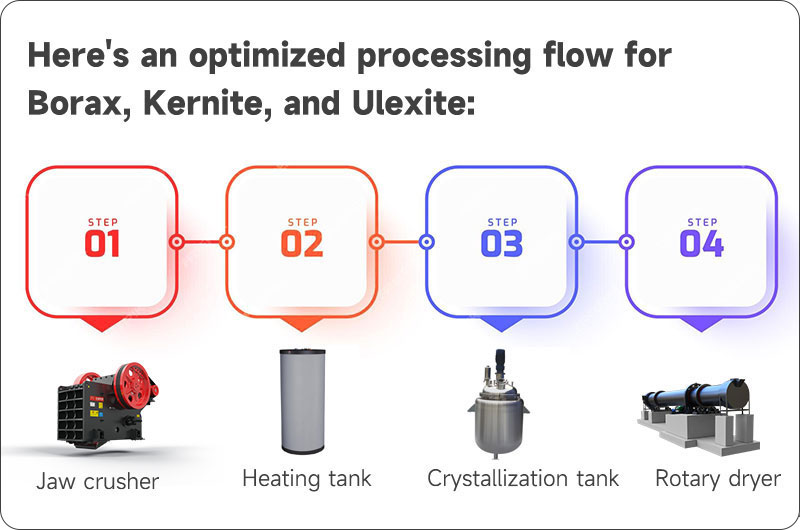 Here's an optimized processing flow for Borax, Kernite, and Ulexite:

STEP 01

STEP 02

STEP 03

STEP 04

Jaw crusher

Heating tank

Crystallization tank

Rotary dryer